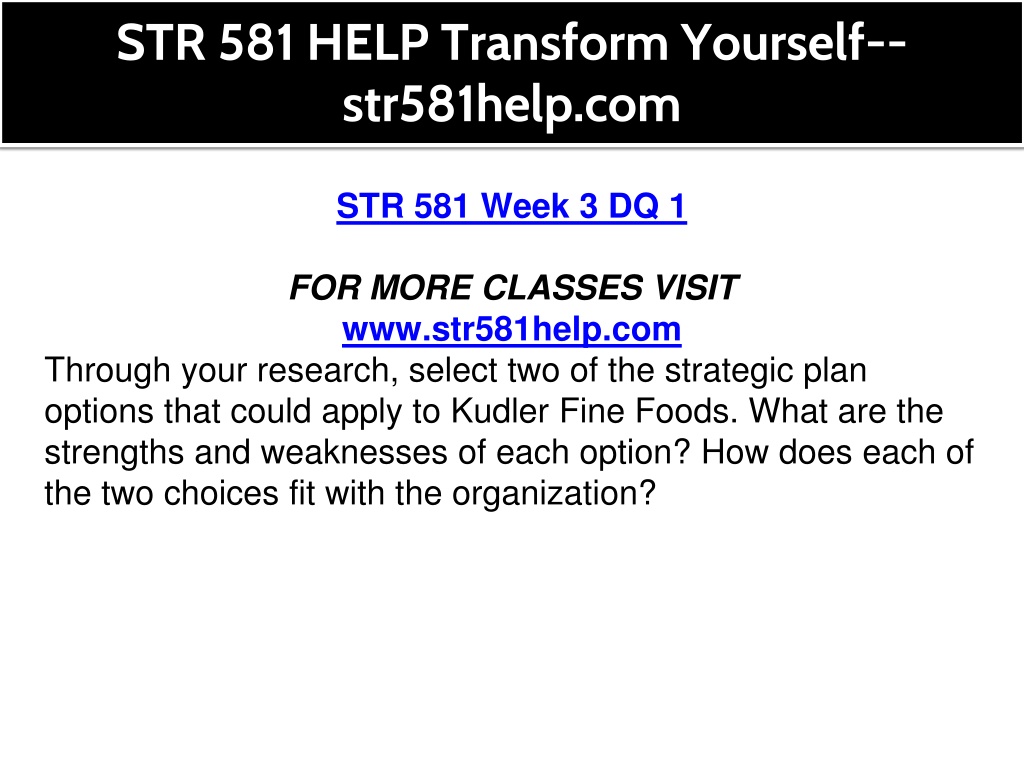 STR 581 HELP Transform Yourself--str581help.com

STR 581 Week 3 DQ 1

FOR MORE CLASSES VISIT
www.str581help.com
Through your research, select two of the strategic plan options that could apply to Kudler Fine Foods. What are the strengths and weaknesses of each option? How does each of the two choices fit with the organization?